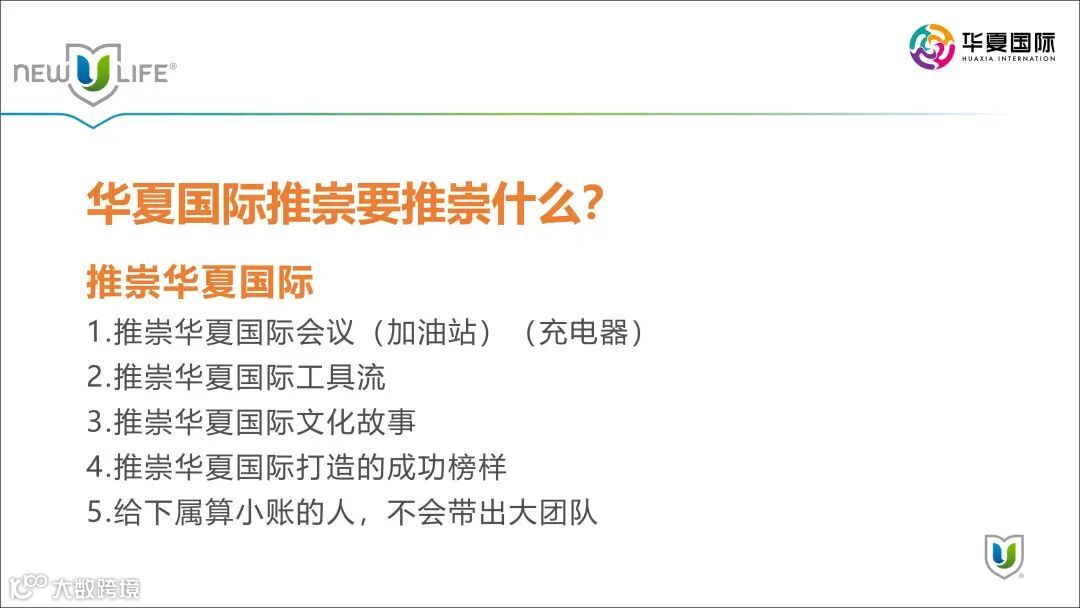 NEW U LIFE®

华夏国际
HUAXIA INTERNATION

华夏国际推崇要推崇什么?

推崇华夏国际

1.推崇华夏国际会议（加油站）（充电器）
2.推崇华夏国际工具流
3.推崇华夏国际文化故事
4.推崇华夏国际打造的成功榜样
5.给下属算小账的人，不会带出大团队

大数跨境